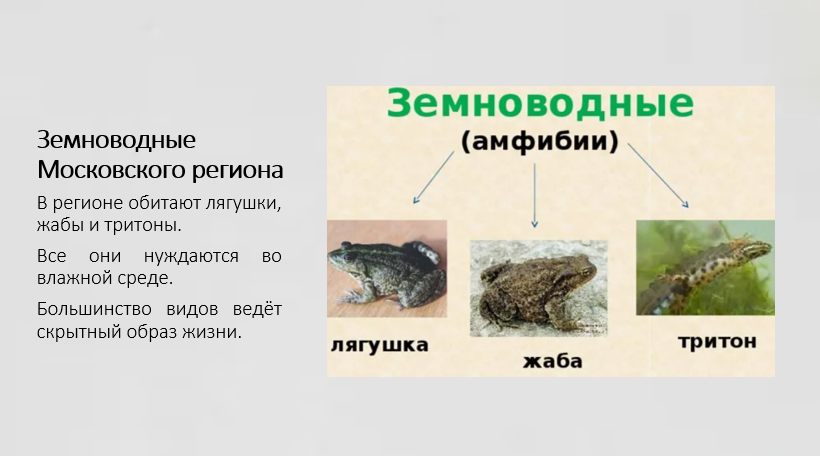 Земноводные Московского региона

В регионе обитают лягушки, жабы и тритоны.

Все они нуждаются во влажной среде.

Большинство видов ведёт скрытный образ жизни.

Земноводные
(амфибии)

лягушка

жаба

тритон